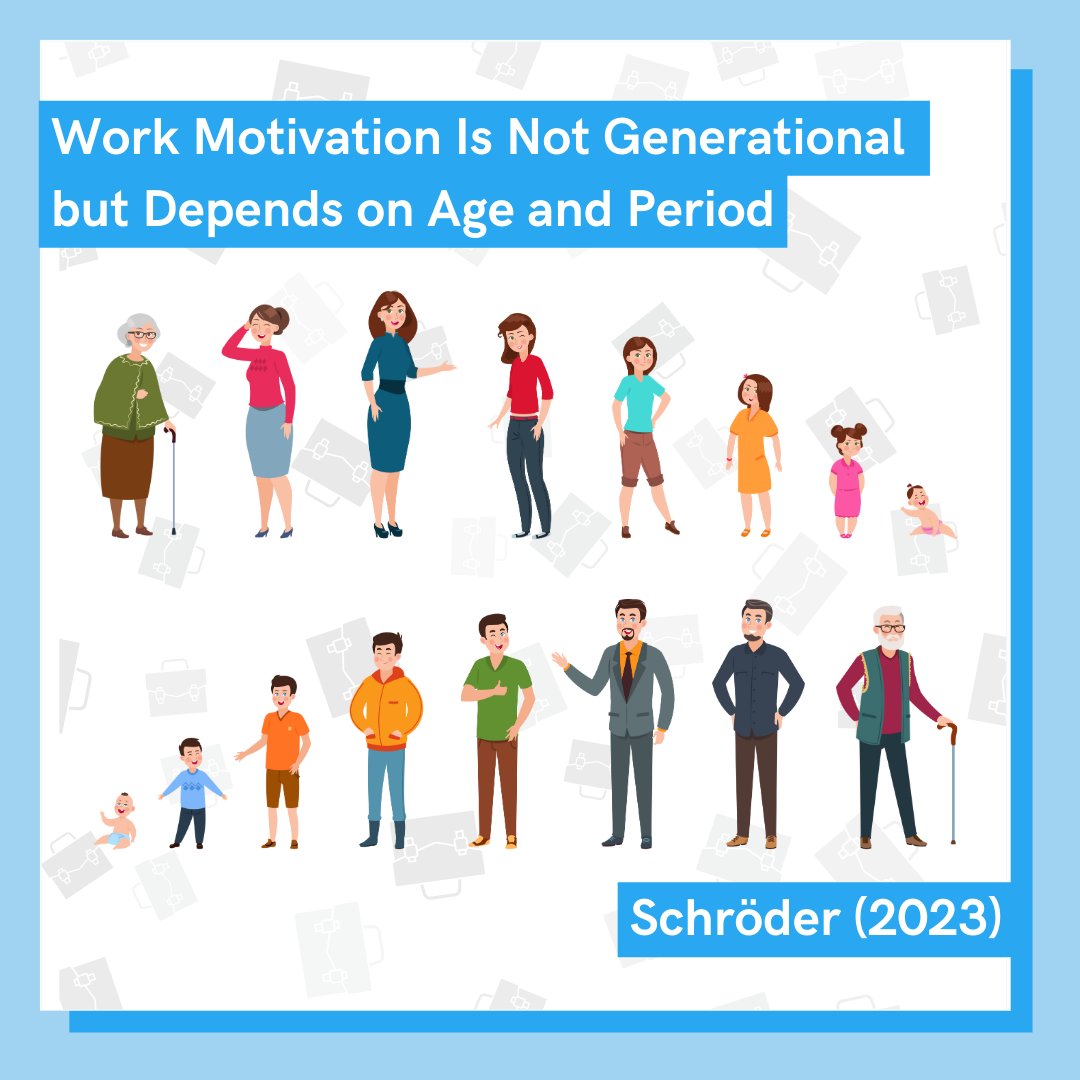 Work Motivation Is Not Generational but Depends on Age and Period

Schröder (2023)